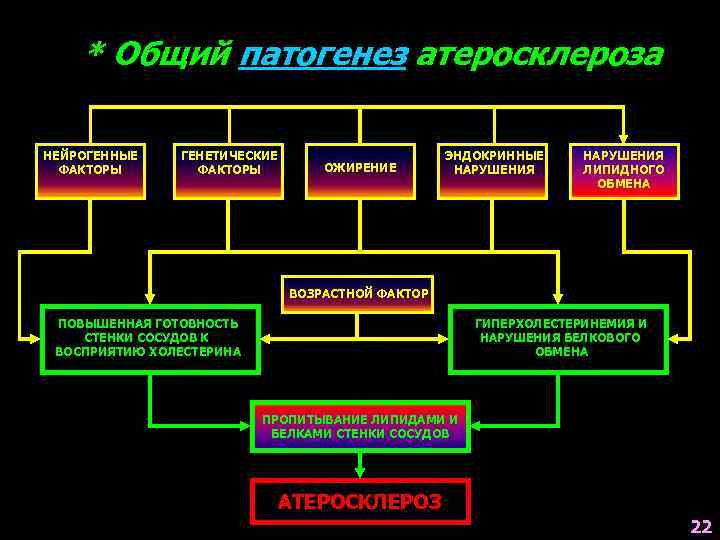 * Общий патогенез атеросклероза

НЕЙРОГЕННЫЕ ФАКТОРЫ

ГЕНЕТИЧЕСКИЕ ФАКТОРЫ

ОЖИРЕНИЕ

ЭНДОКРИННЫЕ НАРУШЕНИЯ

НАРУШЕНИЯ ЛИПИДНОГО ОБМЕНА

ВОЗРАСТНОЙ ФАКТОР

ПОВЫШЕННАЯ ГОТОВНОСТЬ СТЕНКИ СОСУДОВ К ВОСПРИЯТИЮ ХОЛЕСТЕРИНА

ГИПЕРХОЛЕСТЕРИНЕМИЯ И НАРУШЕНИЯ БЕЛКОВОГО ОБМЕНА

ПРОПИТЫВАНИЕ ЛИПИДАМИ И БЕЛКАМИ СТЕНКИ СОСУДОВ

АТЕРОСКЛЕРОЗ

22